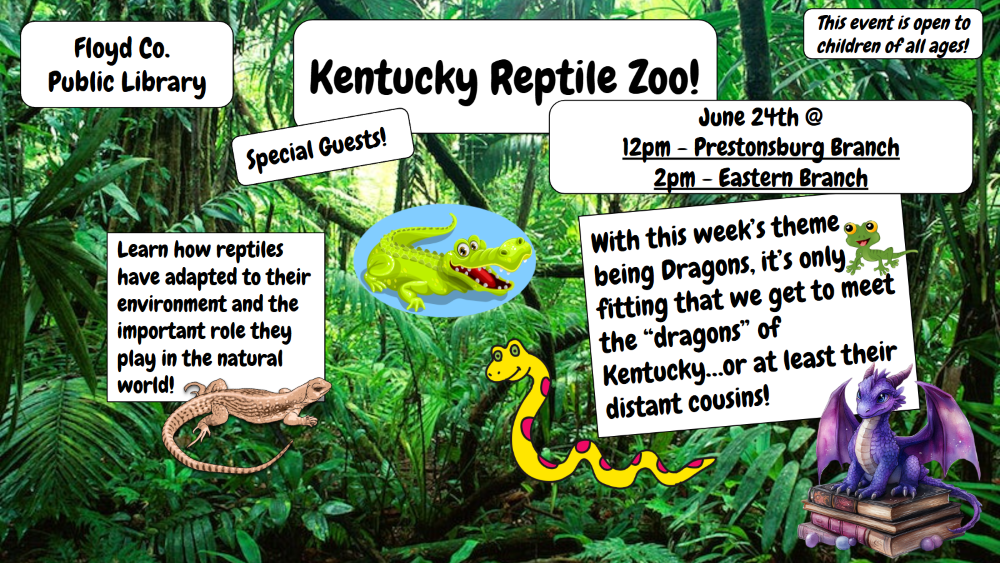 Floyd Co. Public Library

Kentucky Reptile Zoo!

This event is open to children of all ages!

Special Guests!

June 24th @
12pm - Prestonsburg Branch
2pm - Eastern Branch

Learn how reptiles have adapted to their environment and the important role they play in the natural world!

With this week's theme being Dragons, it's only fitting that we get to meet the "dragons" of Kentucky...or at least their distant cousins!